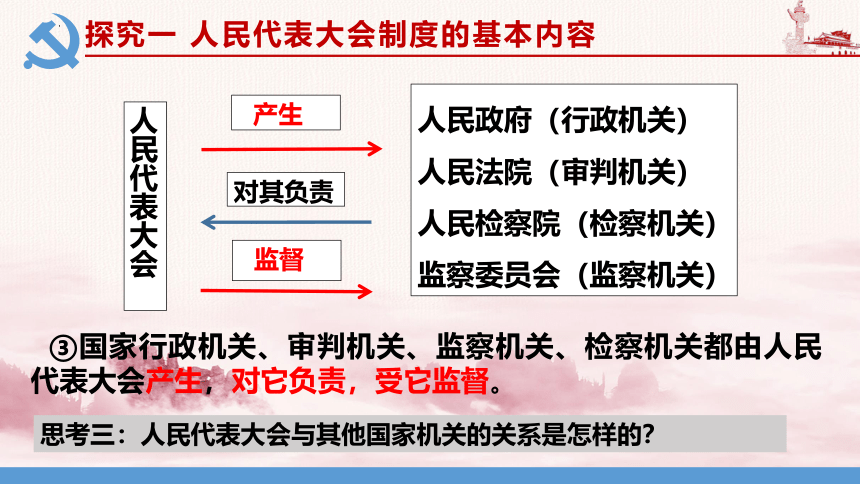 探究一 人民代表大会制度的基本内容

人民代表大会

产生

对其负责

监督

人民政府（行政机关）
人民法院（审判机关）
人民检察院（检察机关）
监察委员会（监察机关）

③国家行政机关、审判机关、监察机关、检察机关都由人民代表大会产生，对它负责，受它监督。

思考三：人民代表大会与其他国家机关的关系是怎样的？